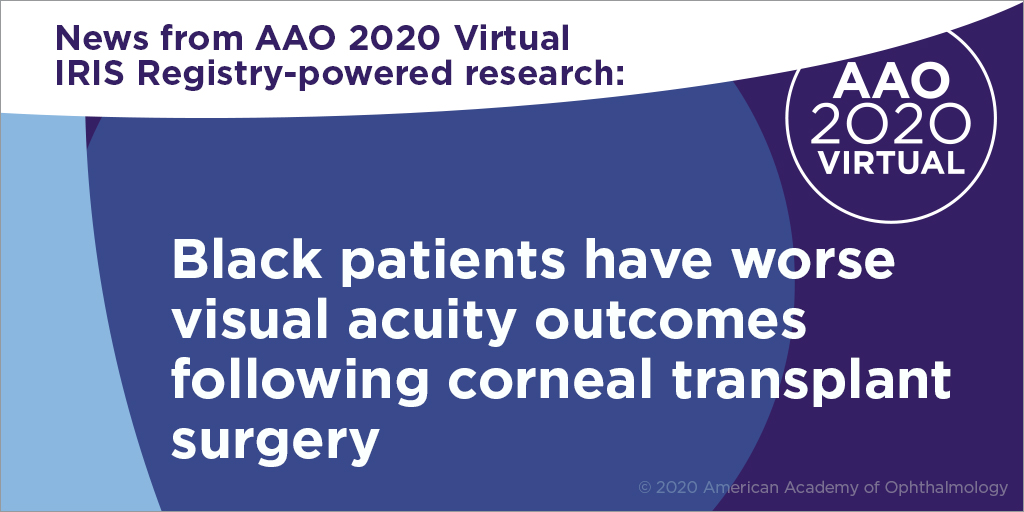 News from AAO 2020 Virtual
IRIS Registry-powered research:

AAO
2020
VIRTUAL

Black patients have worse visual acuity outcomes following corneal transplant surgery

© 2020 American Academy of Ophthalmology